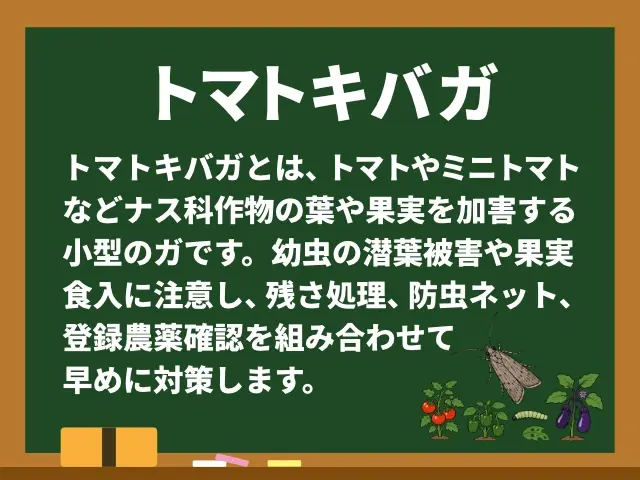 トマトキバガ

トマトキバガとは、トマトやミニトマトなどナス科作物の葉や果実を加害する小型のガです。幼虫の潜葉被害や果実食入に注意し、残さ処理、防虫ネット、登録農薬確認を組み合わせて早めに対策します。